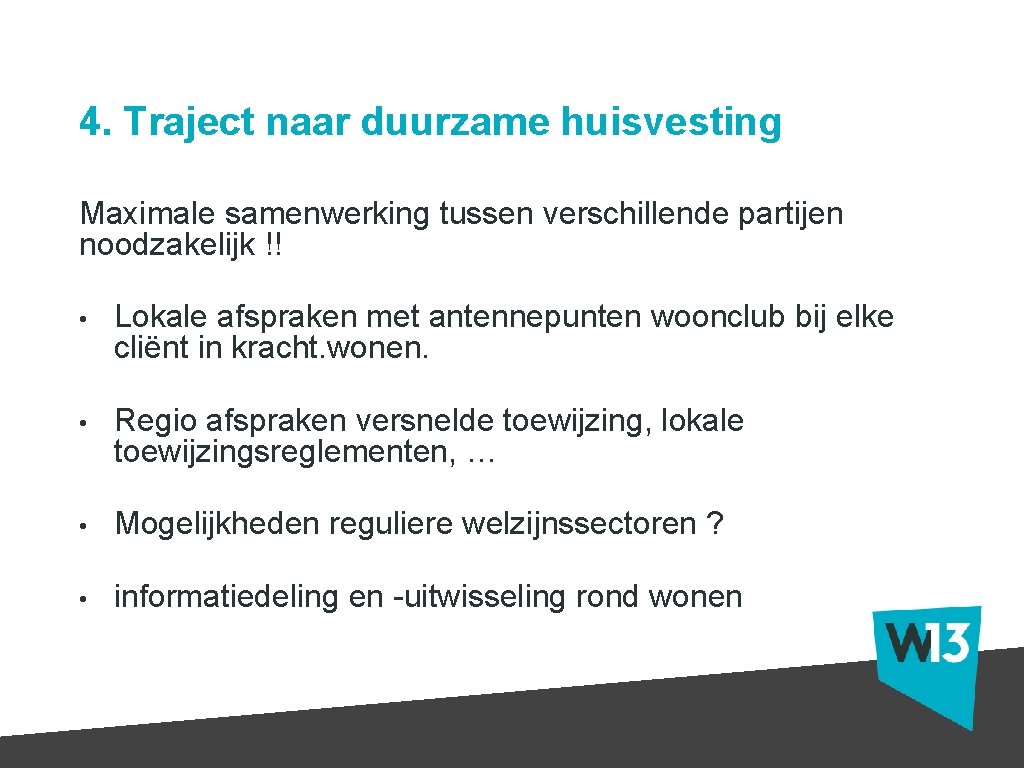 4. Traject naar duurzame huisvesting

Maximale samenwerking tussen verschillende partijen noodzakelijk !!

• Lokale afspraken met antennepunten woonclub bij elke cliënt in kracht.wonen.

• Regio afspraken versnelde toewijzing, lokale toewijzingsreglementen, …

• Mogelijkheden reguliere welzijnssectoren ?

• informatiedeling en -uitwisseling rond wonen

W13